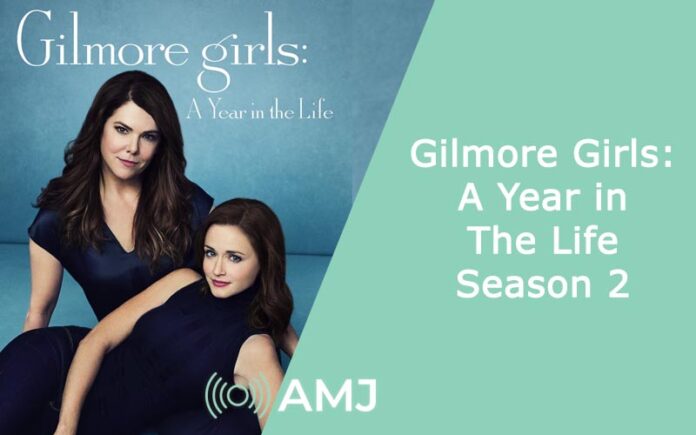 Gilmore girls:
A Year in the Life

Gilmore Girls: A Year in The Life Season 2

AMJ